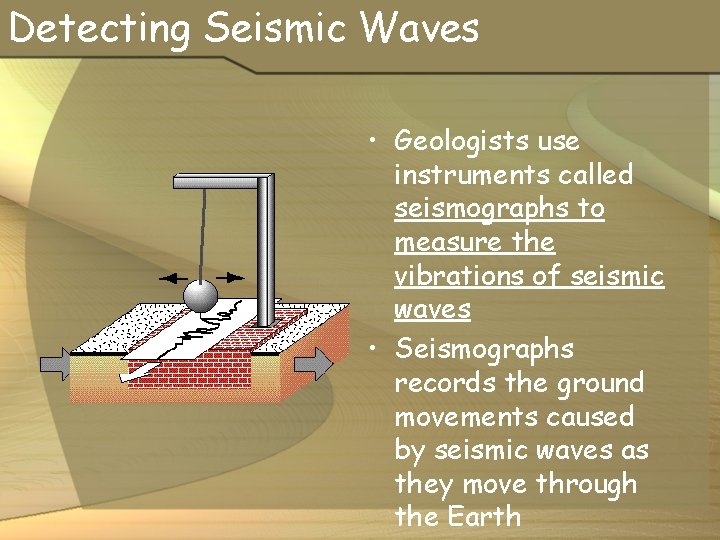 Detecting Seismic Waves

• Geologists use instruments called seismographs to measure the vibrations of seismic waves

• Seismographs records the ground movements caused by seismic waves as they move through the Earth